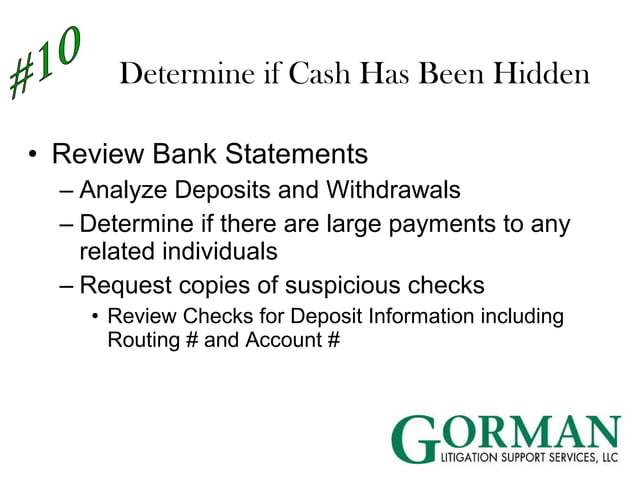 #10

Determine if Cash Has Been Hidden

• Review Bank Statements
– Analyze Deposits and Withdrawals
– Determine if there are large payments to any related individuals
– Request copies of suspicious checks
• Review Checks for Deposit Information including Routing # and Account #

GORMAN
LITIGATION SUPPORT SERVICES, LLC